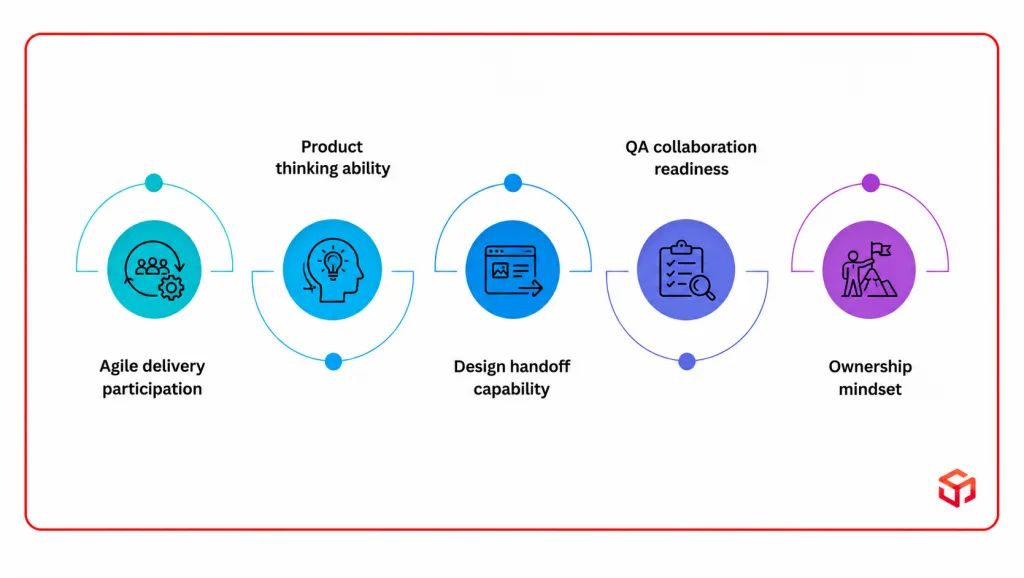 Agile delivery participation

Product thinking ability

Design handoff capability

QA collaboration readiness

Ownership mindset